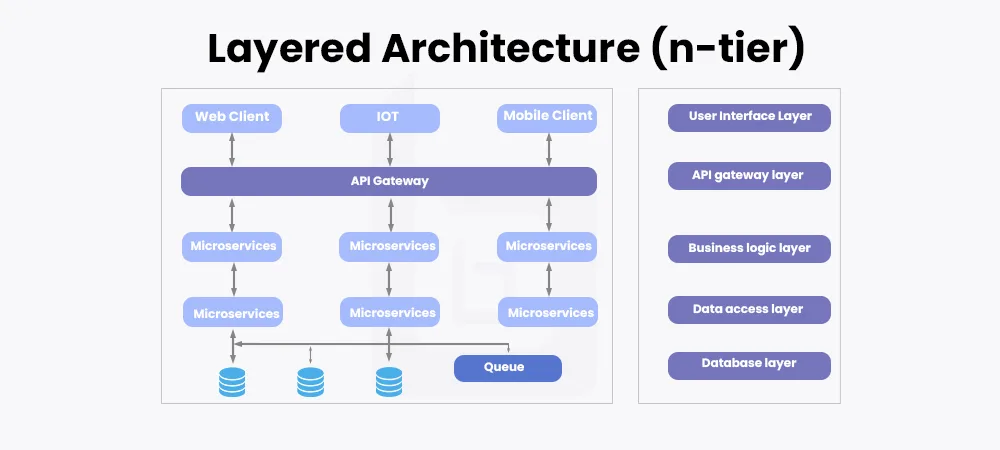 Layered Architecture (n-tier)

Web Client

IOT

Mobile Client

API Gateway

Microservices

Microservices

Microservices

Microservices

Microservices

Microservices

Queue

User Interface Layer

API gateway layer

Business logic layer

Data access layer

Database layer